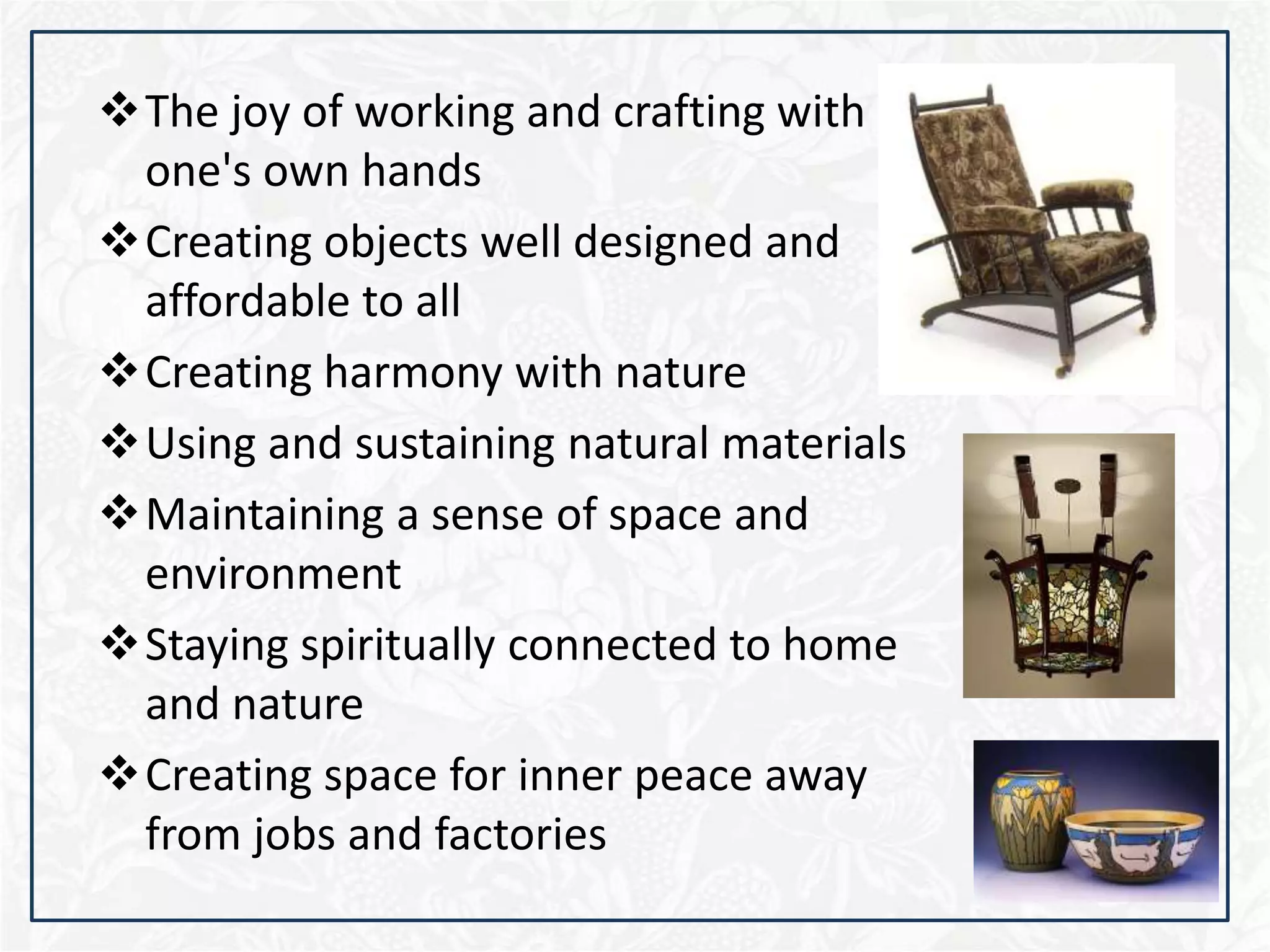 ❖ The joy of working and crafting with one's own hands

❖ Creating objects well designed and affordable to all

❖ Creating harmony with nature

❖ Using and sustaining natural materials

❖ Maintaining a sense of space and environment

❖ Staying spiritually connected to home and nature

❖ Creating space for inner peace away from jobs and factories